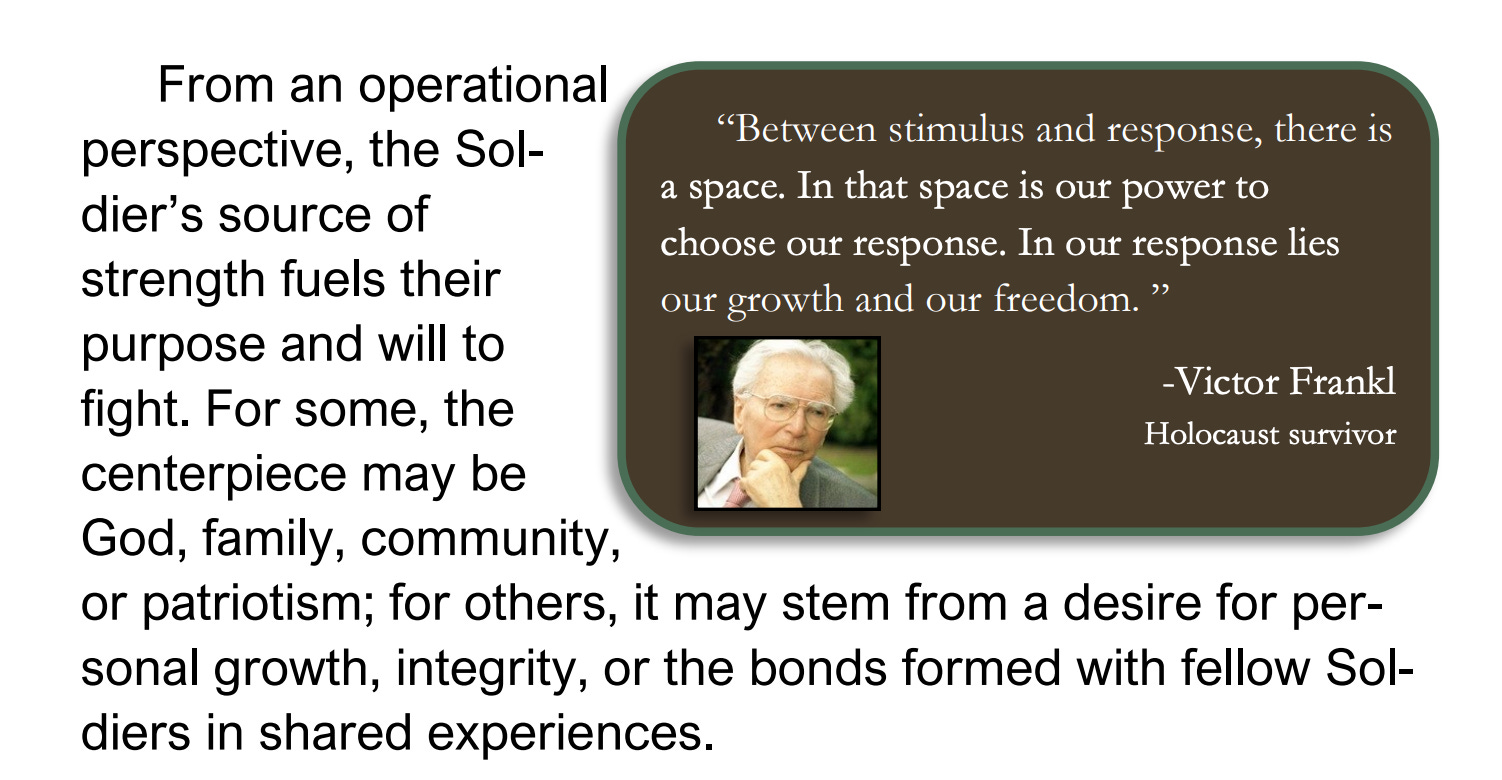 From an operational perspective, the Soldier's source of strength fuels their purpose and will to fight. For some, the centerpiece may be God, family, community, or patriotism; for others, it may stem from a desire for personal growth, integrity, or the bonds formed with fellow Soldiers in shared experiences.

"Between stimulus and response, there is a space. In that space is our power to choose our response. In our response lies our growth and our freedom. "

-Victor Frankl
Holocaust survivor